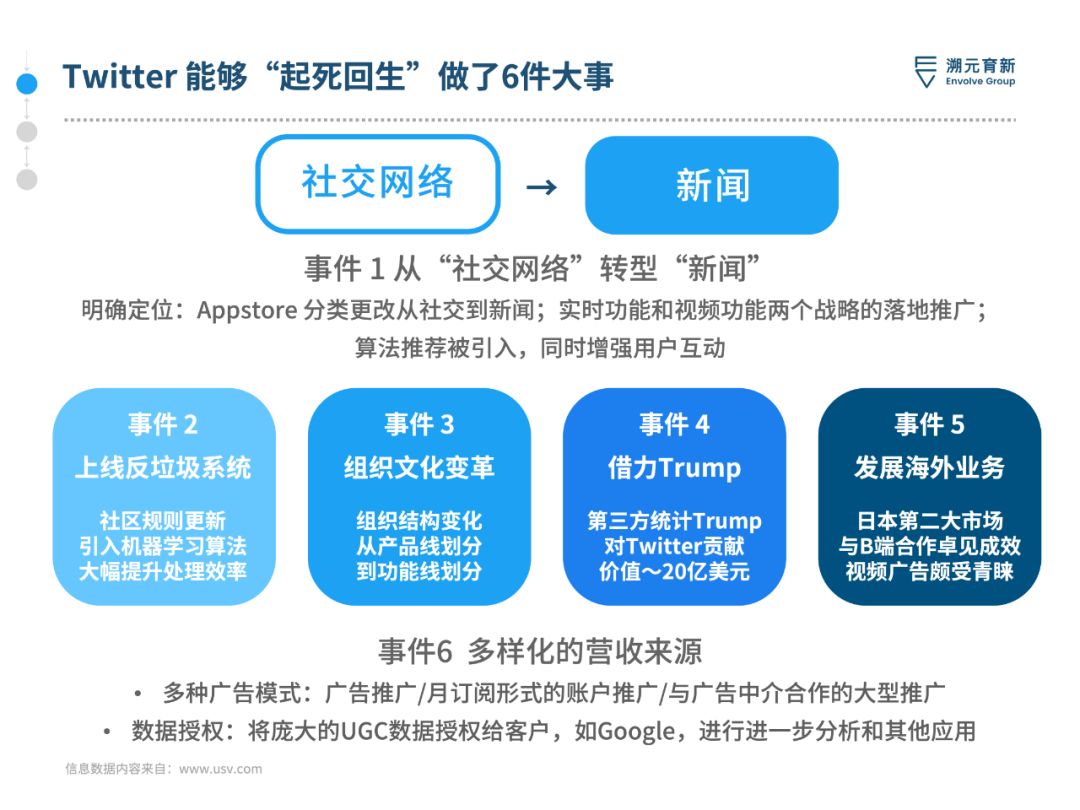 Twitter 能够“起死回生”做了6件大事

溯元育新
Envolve Group

社交网络 → 新闻

事件 1 从“社交网络”转型“新闻”

明确定位：Appstore 分类更改从社交到新闻；实时功能和视频功能两个战略的落地推广；算法推荐被引入，同时增强用户互动

事件 2
上线反垃圾系统
社区规则更新
引入机器学习算法
大幅提升处理效率

事件 3
组织文化变革
组织结构变化
从产品线划分
到功能线划分

事件 4
借力Trump
第三方统计Trump
对Twitter贡献
价值～20亿美元

事件 5
发展海外业务
日本第二大市场
与B端合作卓见成效
视频广告颇受青睐

事件6 多样化的营收来源

• 多种广告模式：广告推广/月订阅形式的账户推广/与广告中介合作的大型推广
• 数据授权：将庞大的UGC数据授权给客户，如Google，进行进一步分析和其他应用

信息数据内容来自：www.usv.com